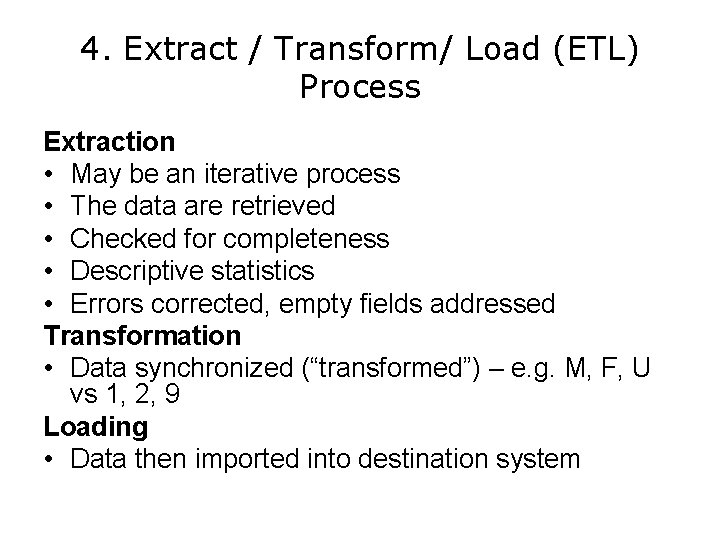 4. Extract / Transform/ Load (ETL) Process

Extraction
• May be an iterative process
• The data are retrieved
• Checked for completeness
• Descriptive statistics
• Errors corrected, empty fields addressed

Transformation
• Data synchronized (“transformed”) – e.g. M, F, U vs 1, 2, 9

Loading
• Data then imported into destination system